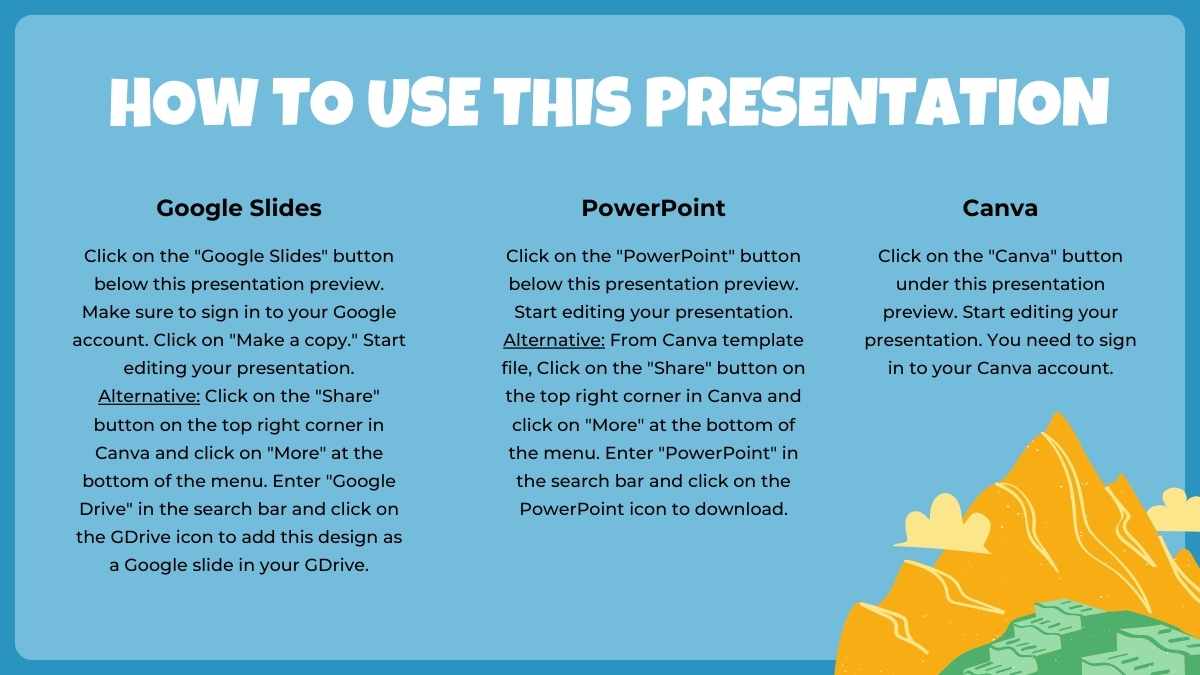 HOW TO USE THIS PRESENTATION

Google Slides

Click on the "Google Slides" button below this presentation preview. Make sure to sign in to your Google account. Click on "Make a copy." Start editing your presentation. Alternative: Click on the "Share" button on the top right corner in Canva and click on "More" at the bottom of the menu. Enter "Google Drive" in the search bar and click on the GDrive icon to add this design as a Google slide in your GDrive.

PowerPoint

Click on the "PowerPoint" button below this presentation preview. Start editing your presentation. Alternative: From Canva template file, Click on the "Share" button on the top right corner in Canva and click on "More" at the bottom of the menu. Enter "PowerPoint" in the search bar and click on the PowerPoint icon to download.

Canva

Click on the "Canva" button under this presentation preview. Start editing your presentation. You need to sign in to your Canva account.